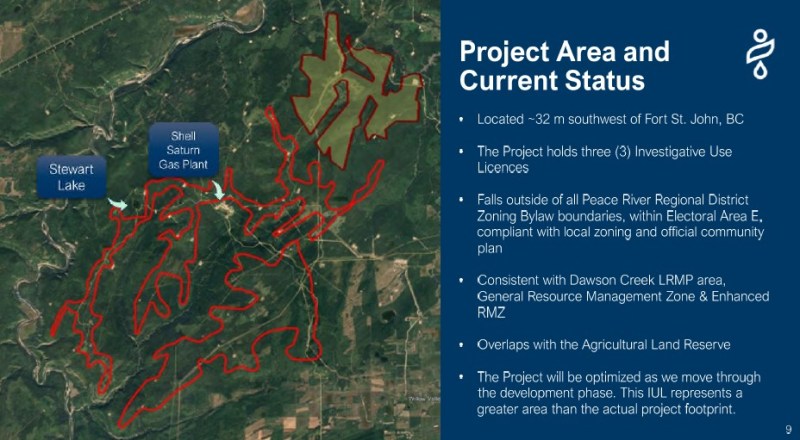 Stewart Lake

Shell Saturn Gas Plant

Project Area and Current Status

• Located ~32 m southwest of Fort St. John, BC

• The Project holds three (3) Investigative Use Licences

• Falls outside of all Peace River Regional District Zoning Bylaw boundaries, within Electoral Area E, compliant with local zoning and official community plan

• Consistent with Dawson Creek LRMP area, General Resource Management Zone & Enhanced RMZ

• Overlaps with the Agricultural Land Reserve

• The Project will be optimized as we move through the development phase. This IUL represents a greater area than the actual project footprint.

9